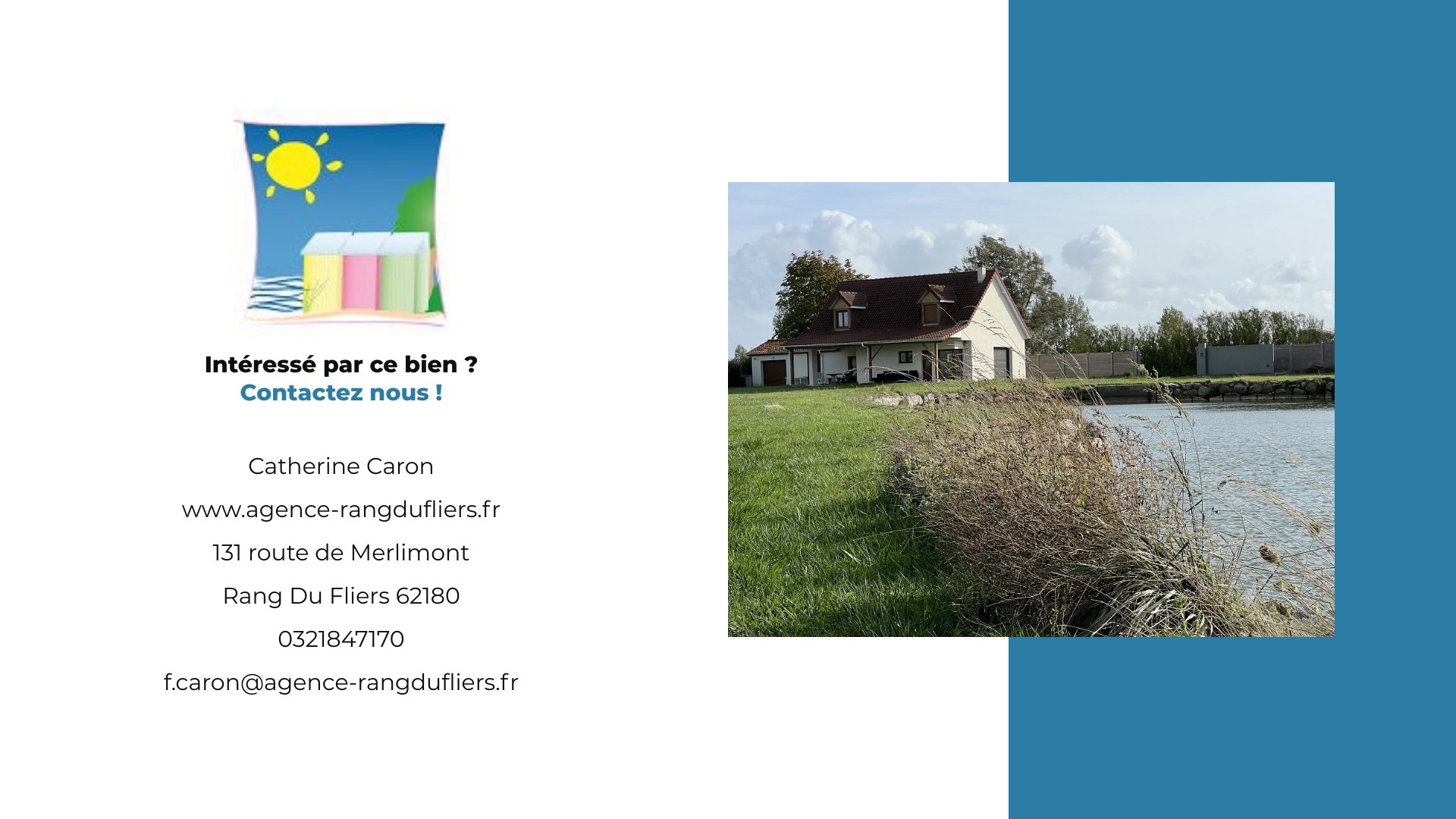 Intéressé par ce bien ?
Contactez nous !

Catherine Caron

www.agence-rangdufliers.fr

131 route de Merlimont

Rang Du Fliers 62180

0321847170

f.caron@agence-rangdufliers.fr